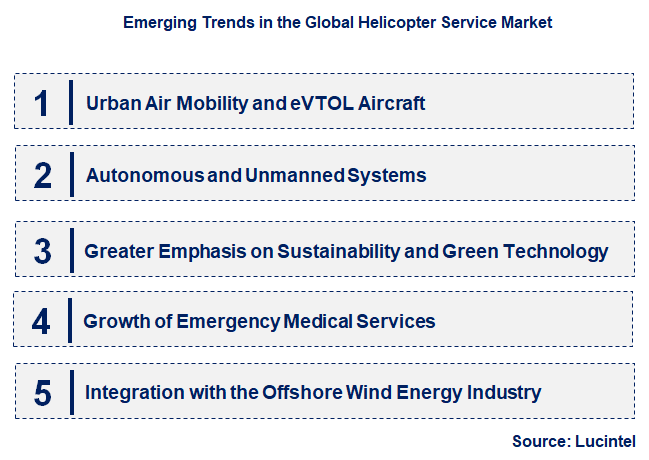 Emerging Trends in the Global Helicopter Service Market

1 Urban Air Mobility and eVTOL Aircraft

2 Autonomous and Unmanned Systems

3 Greater Emphasis on Sustainability and Green Technology

4 Growth of Emergency Medical Services

5 Integration with the Offshore Wind Energy Industry

Source: Lucintel